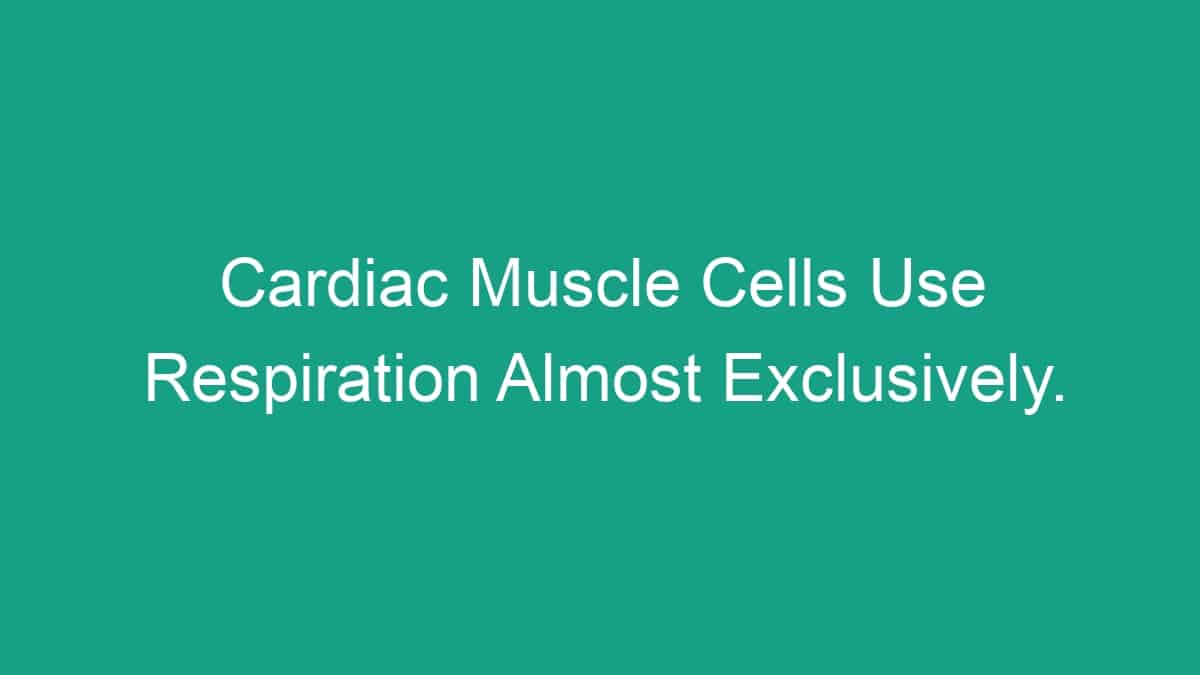 Cardiac Muscle Cells Use Respiration Almost Exclusively.